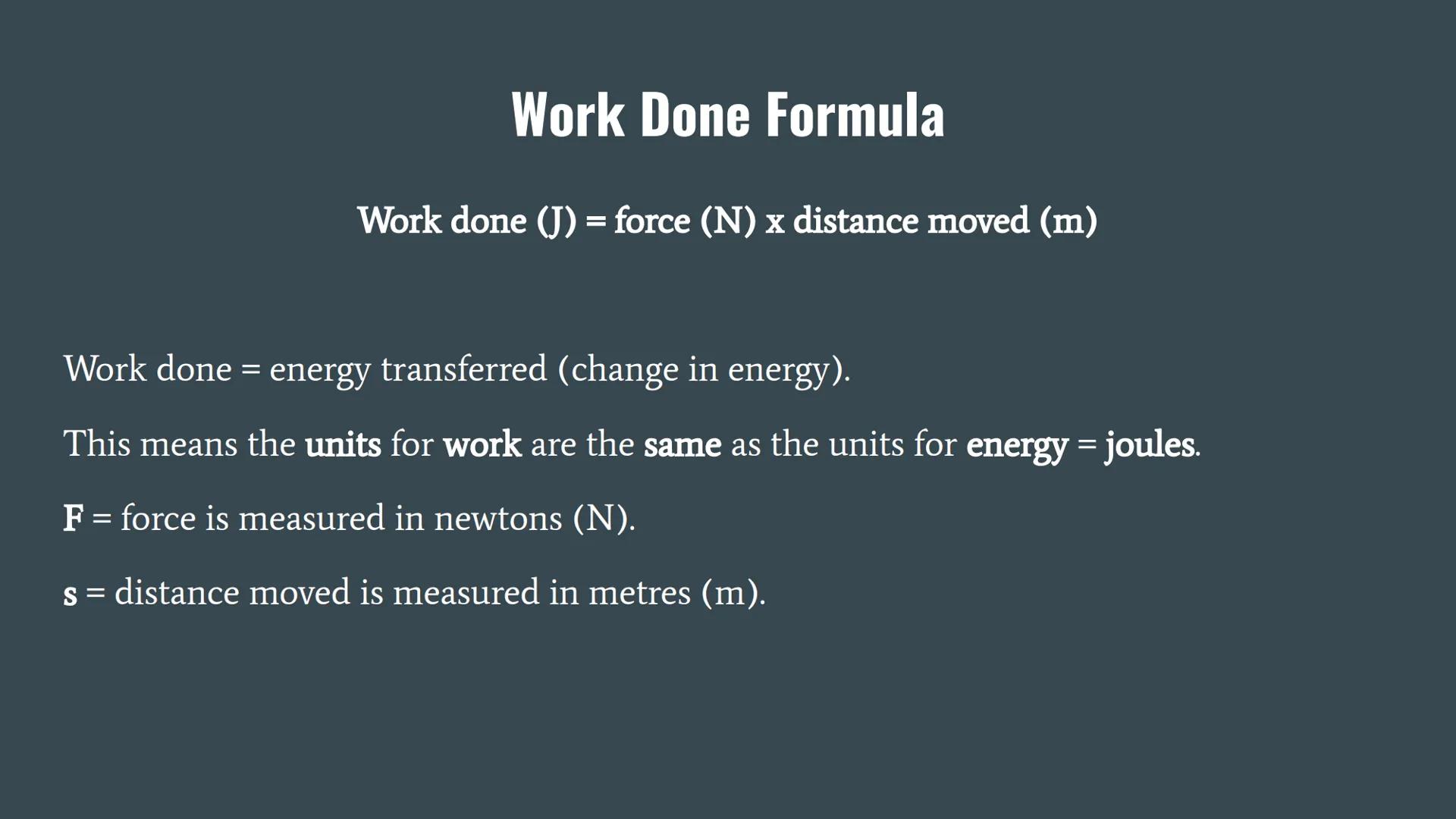 Work Done Formula

Work done (J) = force (N) x distance moved (m)

Work done = energy transferred (change in energy).

This means the units for work are the same as the units for energy = joules.

F = force is measured in newtons (N).

s = distance moved is measured in metres (m).